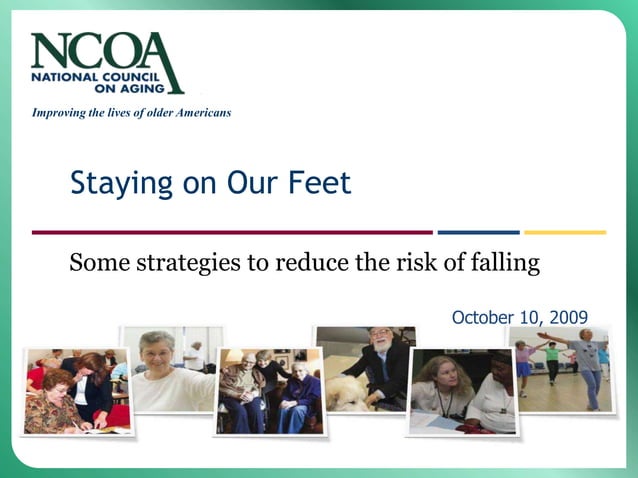 NCOA
NATIONAL COUNCIL ON AGING

Improving the lives of older Americans

Staying on Our Feet

Some strategies to reduce the risk of falling

October 10, 2009